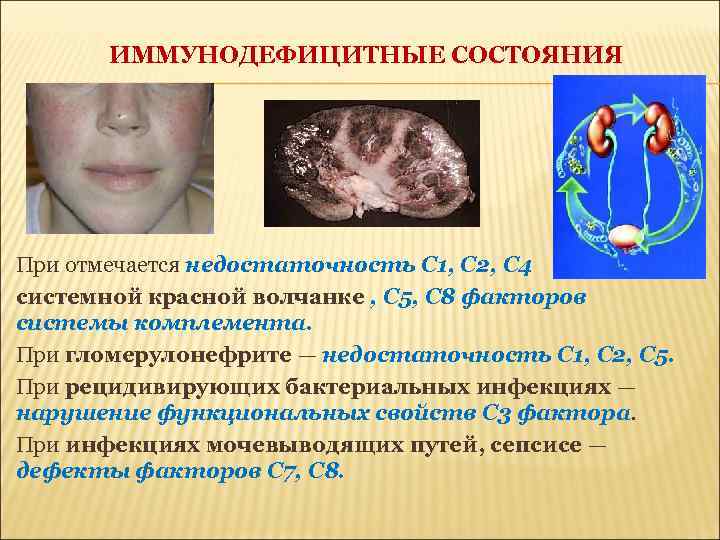 ИММУНОДЕФИЦИТНЫЕ СОСТОЯНИЯ

При отмечается недостаточность С1, С2, С4 системной красной волчанке , С5, С8 факторов системы комплемента.

При гломерулонефрите — недостаточность С1, С2, С5.

При рецидивирующих бактериальных инфекциях — нарушение функциональных свойств С3 фактора.

При инфекциях мочевыводящих путей, сепсисе — дефекты факторов С7, С8.